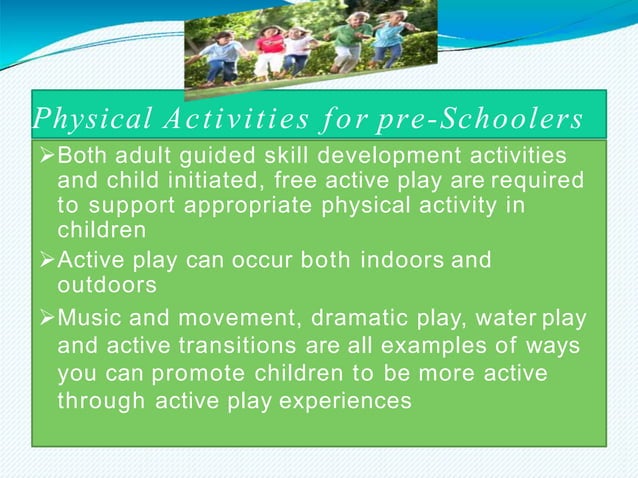 Physical Activities for pre-Schoolers

➢Both adult guided skill development activities and child initiated, free active play are required to support appropriate physical activity in children

➢Active play can occur both indoors and outdoors

➢Music and movement, dramatic play, water play and active transitions are all examples of ways you can promote children to be more active through active play experiences